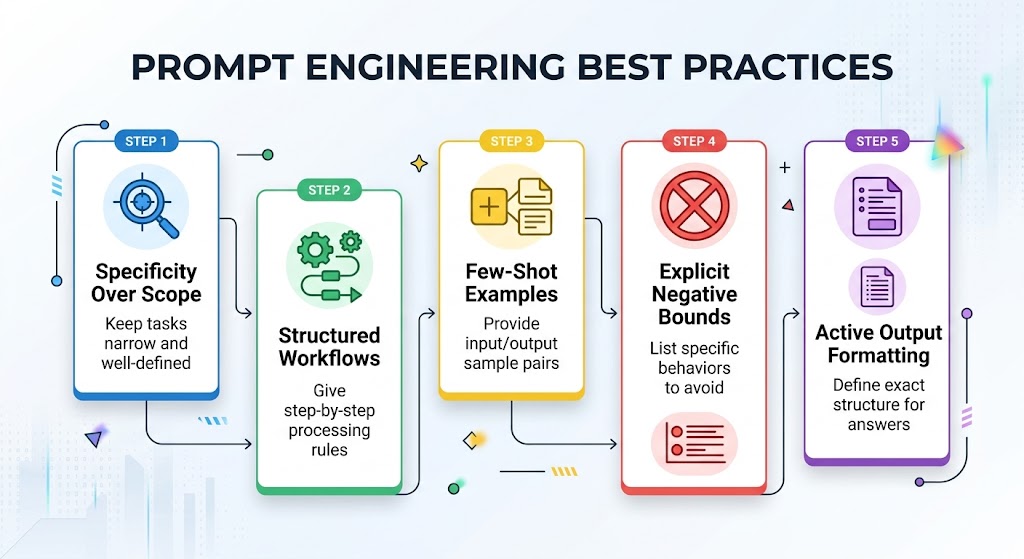 PROMPT ENGINEERING BEST PRACTICES

STEP 1
Specificity Over Scope
Keep tasks narrow and well-defined

STEP 2
Structured Workflows
Give step-by-step processing rules

STEP 3
Few-Shot Examples
Provide input/output sample pairs

STEP 4
Explicit Negative Bounds
List specific behaviors to avoid

STEP 5
Active Output Formatting
Define exact structure for answers